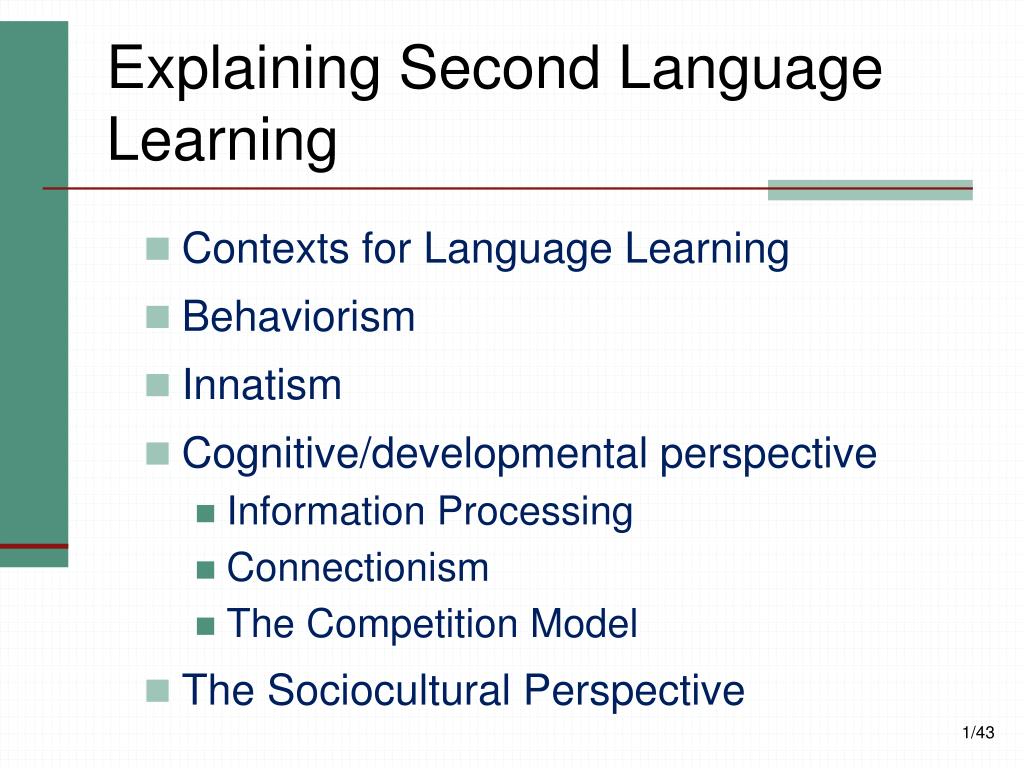 Explaining Second Language Learning

- Contexts for Language Learning
- Behaviorism
- Innatism
- Cognitive/developmental perspective
  - Information Processing
  - Connectionism
  - The Competition Model
- The Sociocultural Perspective

1/43